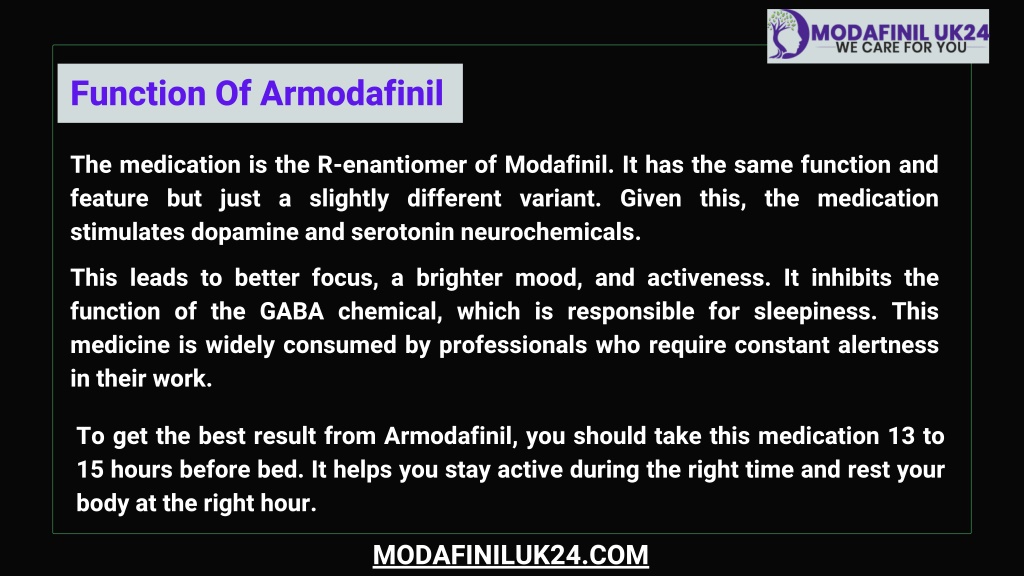 MODAFINIL UK24
WE CARE FOR YOU

Function Of Armodafinil

The medication is the R-enantiomer of Modafinil. It has the same function and feature but just a slightly different variant. Given this, the medication stimulates dopamine and serotonin neurochemicals.

This leads to better focus, a brighter mood, and activeness. It inhibits the function of the GABA chemical, which is responsible for sleepiness. This medicine is widely consumed by professionals who require constant alertness in their work.

To get the best result from Armodafinil, you should take this medication 13 to 15 hours before bed. It helps you stay active during the right time and rest your body at the right hour.

MODAFINILUK24.COM